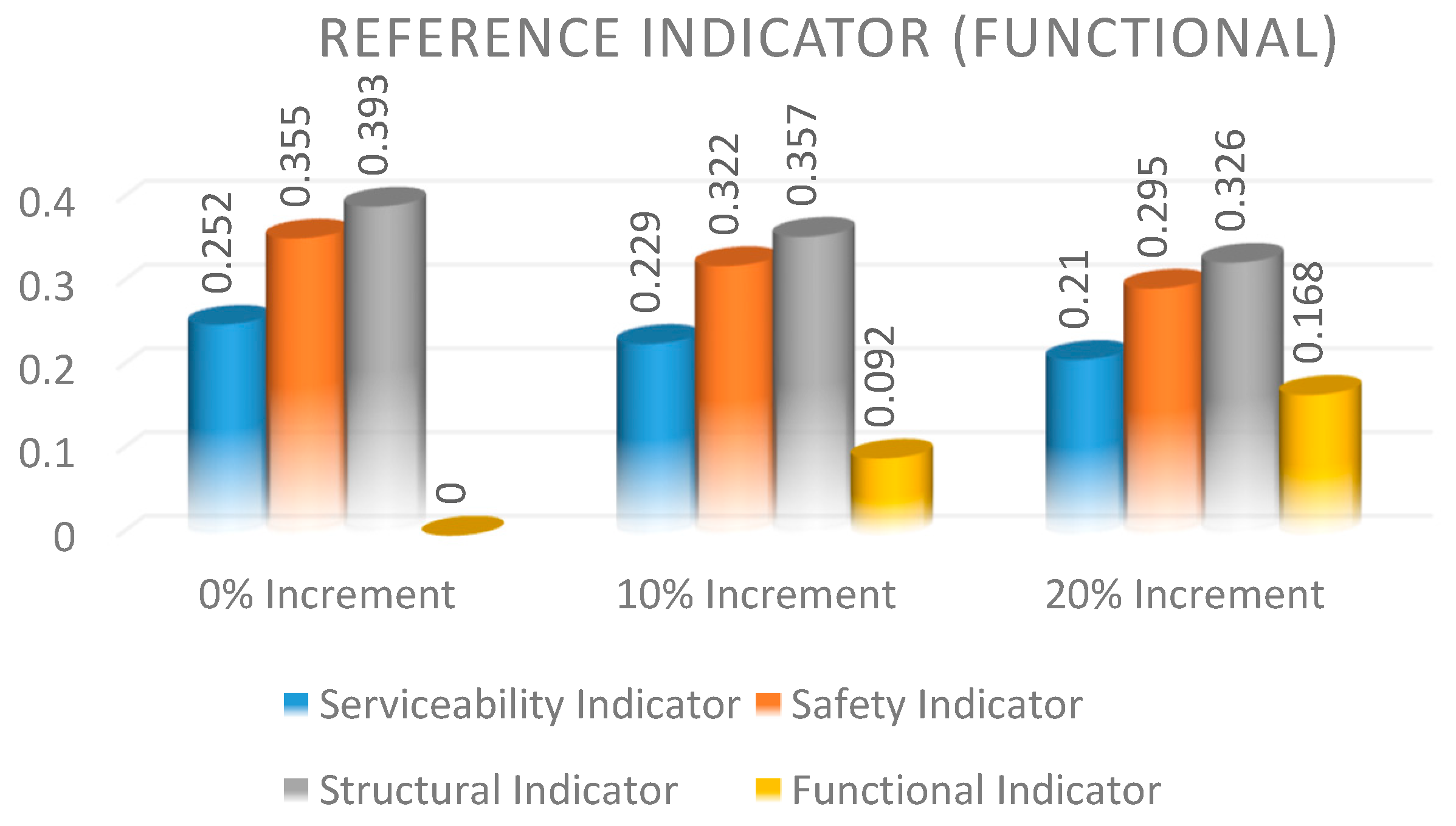 REFERENCE INDICATOR (FUNCTIONAL)

0.4
0.3
0.2
0.1
0

0.252
0.355
0.393
0

0.229
0.322
0.357
0.092

0.21
0.295
0.326
0.168

0% Increment
10% Increment
20% Increment

Serviceability Indicator
Safety Indicator
Structural Indicator
Functional Indicator